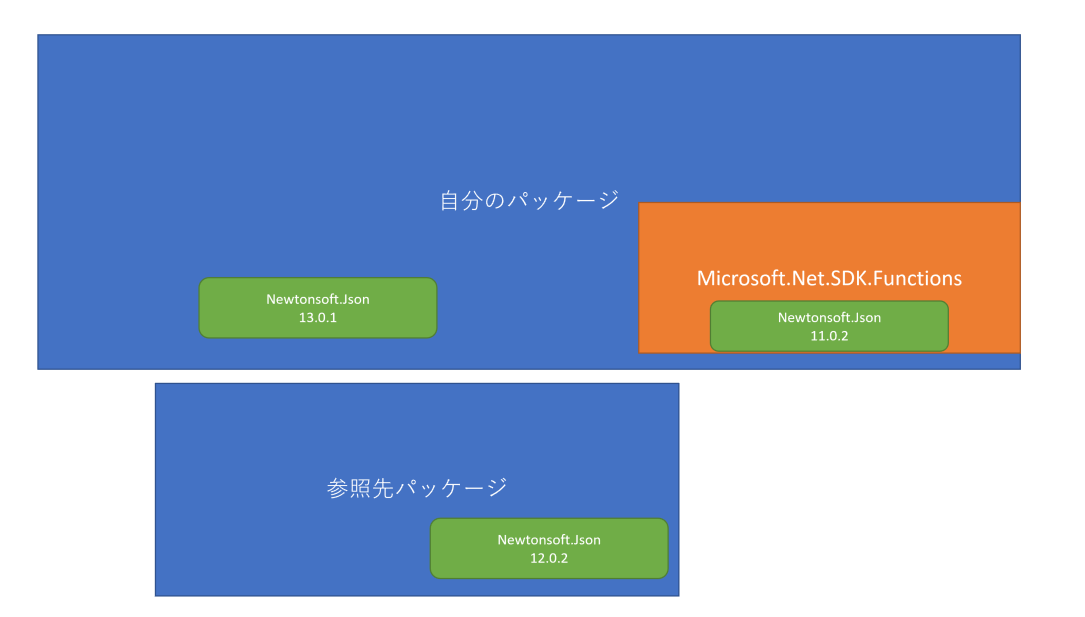 自分のパッケージ

Newtonsoft.Json
13.0.1

Microsoft.Net.SDK.Functions

Newtonsoft.Json
11.0.2

参照先パッケージ

Newtonsoft.Json
12.0.2